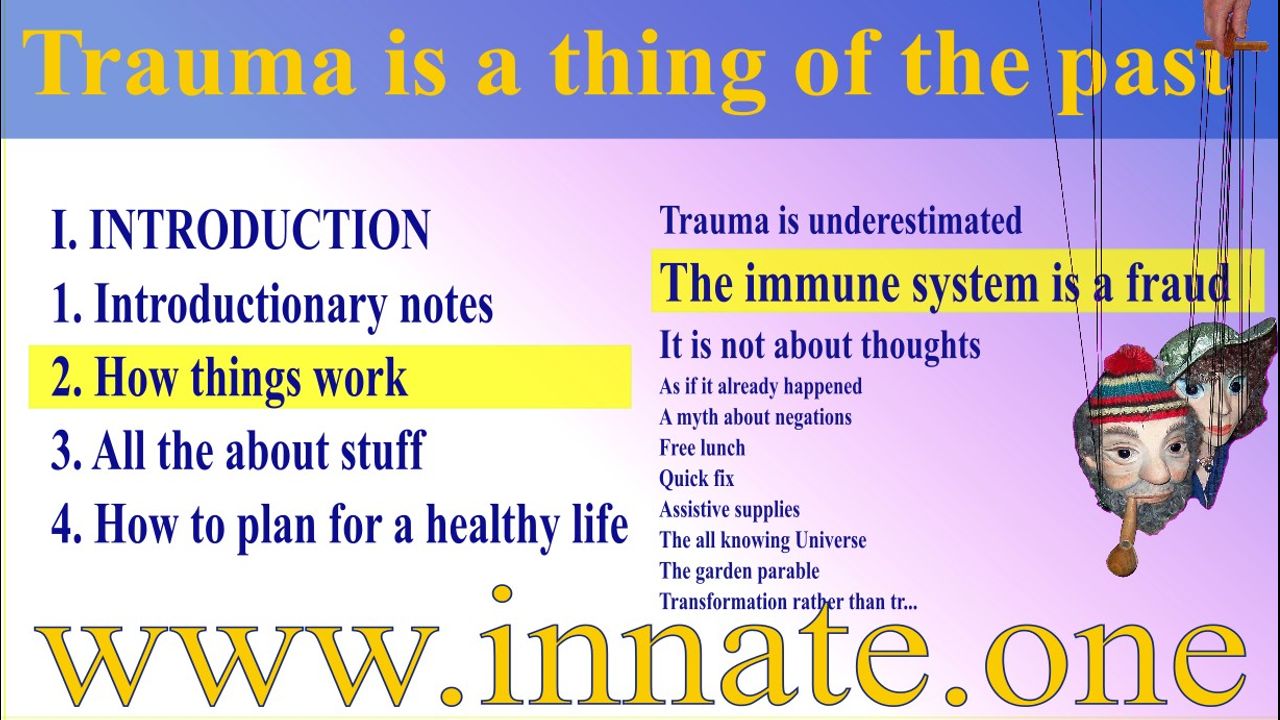 Trauma is a thing of the past

I. INTRODUCTION
1. Introductionary notes
2. How things work
3. All the about stuff
4. How to plan for a healthy life

Trauma is underestimated
The immune system is a fraud
It is not about thoughts
As if it already happened
A myth about negations
Free lunch
Quick fix
Assistive supplies
The all knowing Universe
The garden parable
Transformation rather than tr...

www.innate.one